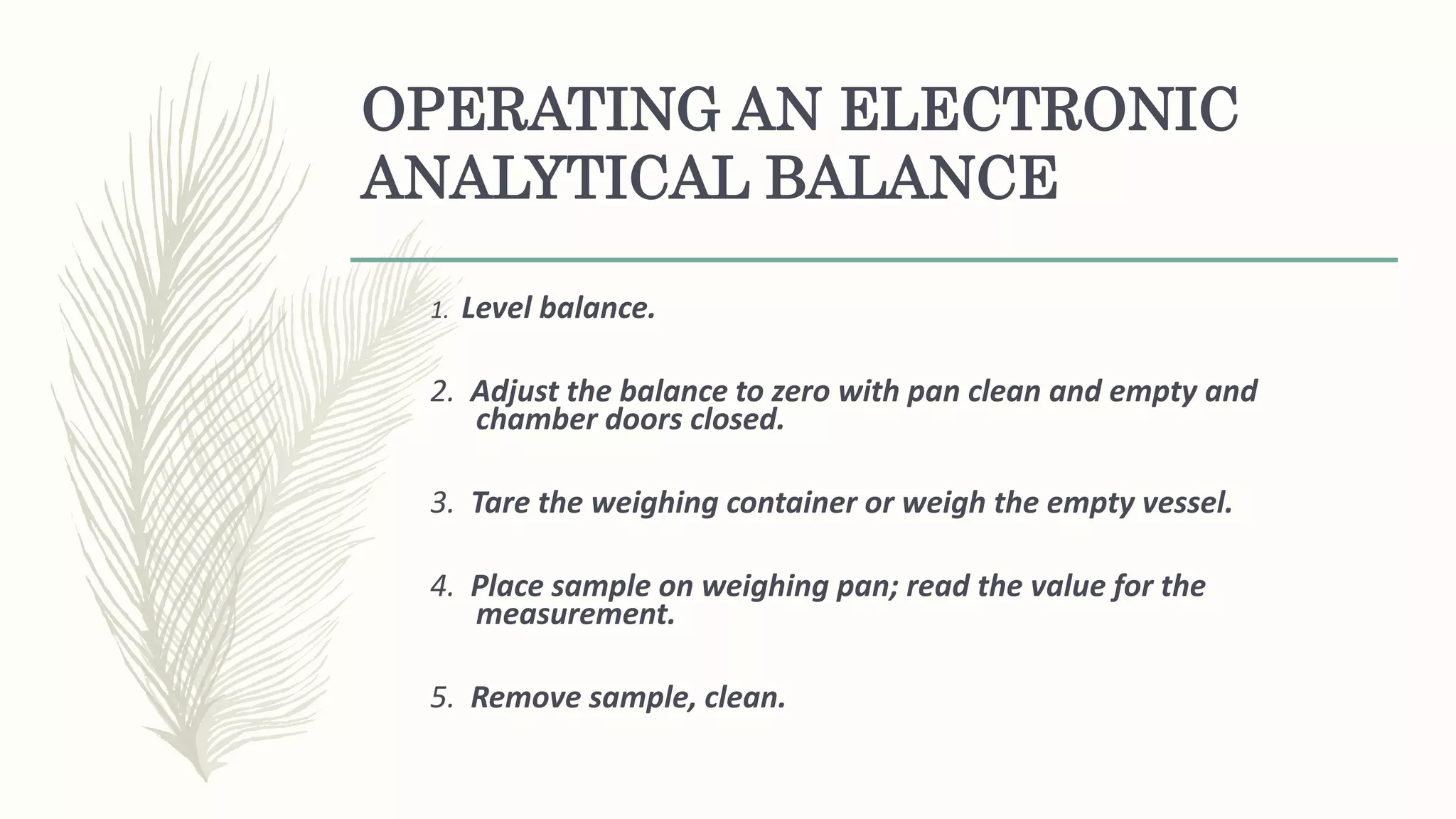 OPERATING AN ELECTRONIC ANALYTICAL BALANCE

1. Level balance.

2. Adjust the balance to zero with pan clean and empty and chamber doors closed.

3. Tare the weighing container or weigh the empty vessel.

4. Place sample on weighing pan; read the value for the measurement.

5. Remove sample, clean.